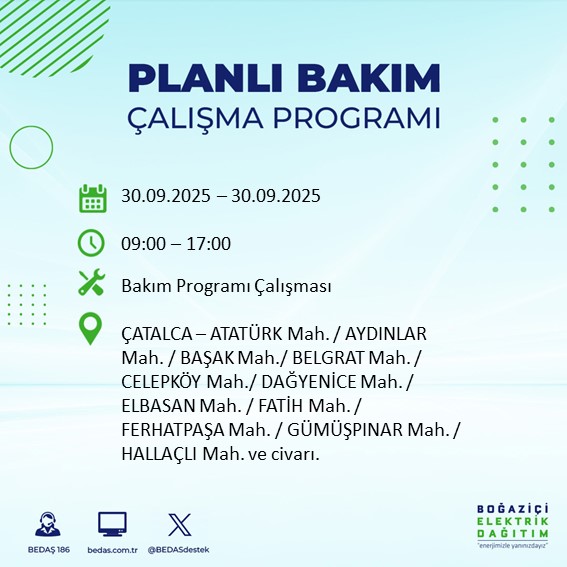 PLANLI BAKIM
ÇALIŞMA PROGRAMI

30.09.2025 – 30.09.2025

09:00 – 17:00

Bakım Programı Çalışması

ÇATALCA – ATATÜRK Mah. / AYDINLAR Mah. / BAŞAK Mah./ BELGRAT Mah. / CELEPKÖY Mah./ DAĞYENİCE Mah. / ELBASAN Mah. / FATİH Mah. / FERHATPAŞA Mah. / GÜMÜŞPINAR Mah. / HALLAÇLI Mah. ve civarı.

BEDAŞ 186
bedas.com.tr
@BEDASdestek

BOĞAZİÇİ
ELEKTRİK
DAĞITIM
"enerjimizle yanınızdayız"